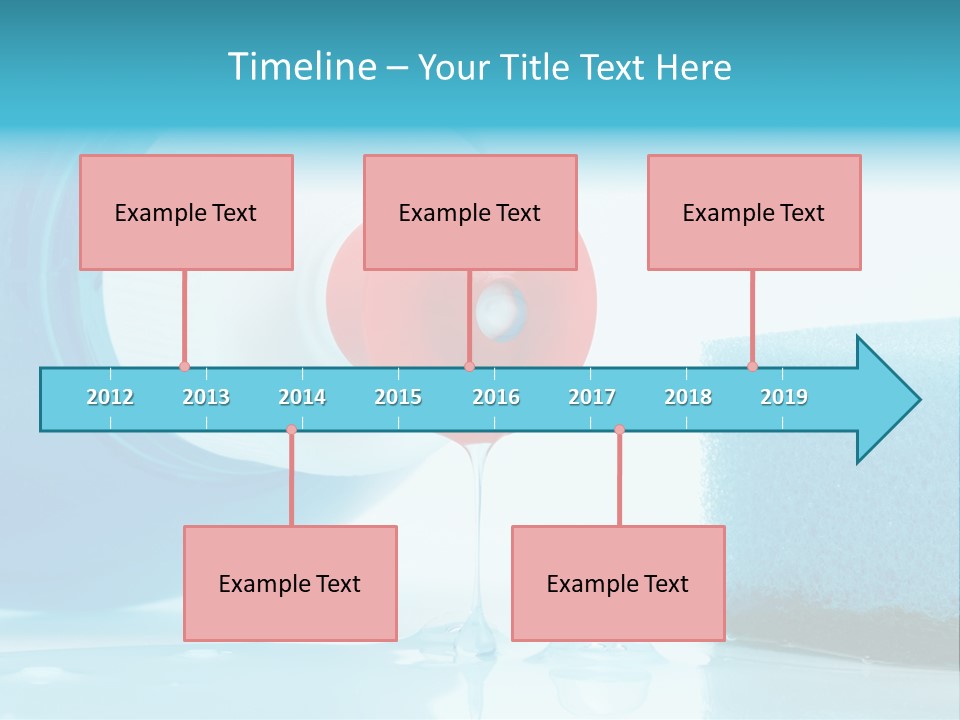 Timeline – Your Title Text Here

Example Text

Example Text

Example Text

2012 2013 2014 2015 2016 2017 2018 2019

Example Text

Example Text